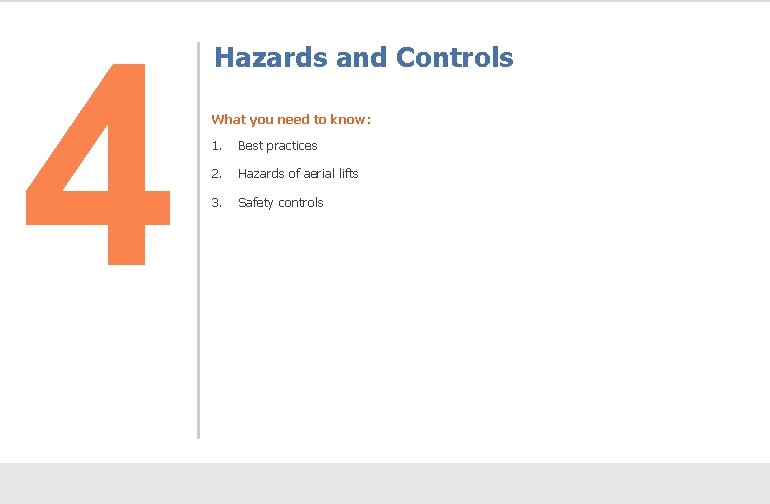 4

Hazards and Controls

What you need to know:

1. Best practices
2. Hazards of aerial lifts
3. Safety controls